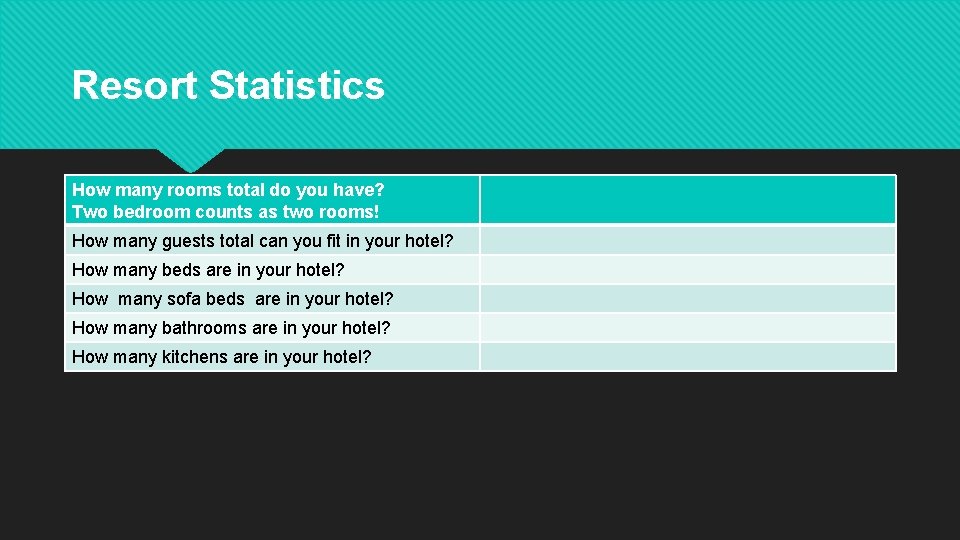 Resort Statistics

| How many rooms total do you have? Two bedroom counts as two rooms! | |
|---|---|
| How many guests total can you fit in your hotel? | |
| How many beds are in your hotel? | |
| How many sofa beds are in your hotel? | |
| How many bathrooms are in your hotel? | |
| How many kitchens are in your hotel? | |